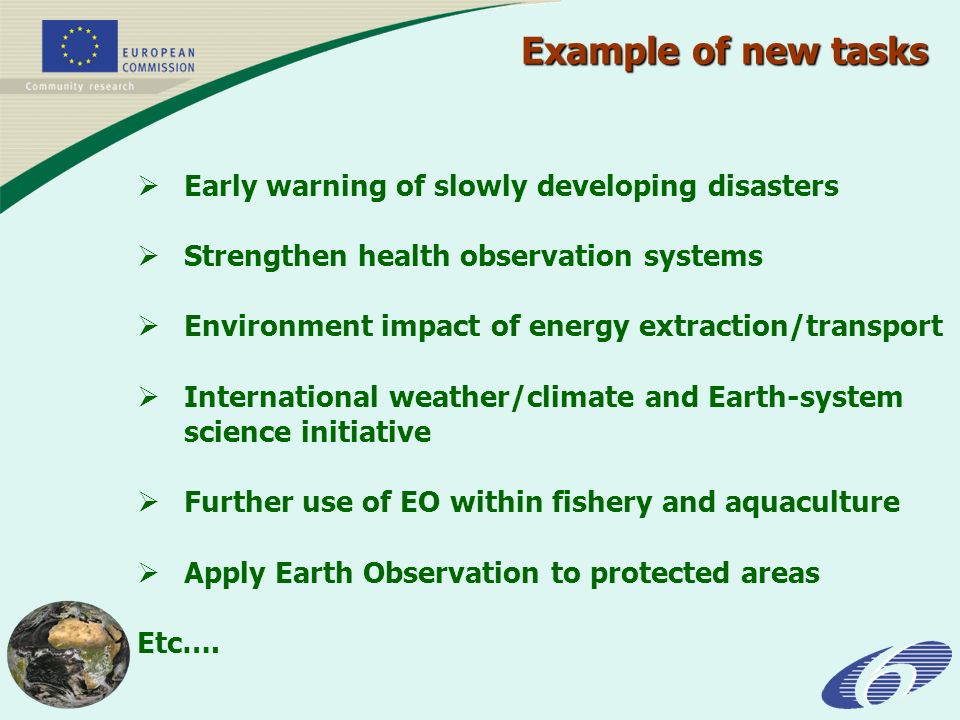 EUROPEAN COMMISSION
Community research

Example of new tasks

➢ Early warning of slowly developing disasters

➢ Strengthen health observation systems

➢ Environment impact of energy extraction/transport

➢ International weather/climate and Earth-system science initiative

➢ Further use of EO within fishery and aquaculture

➢ Apply Earth Observation to protected areas

Etc.…

6